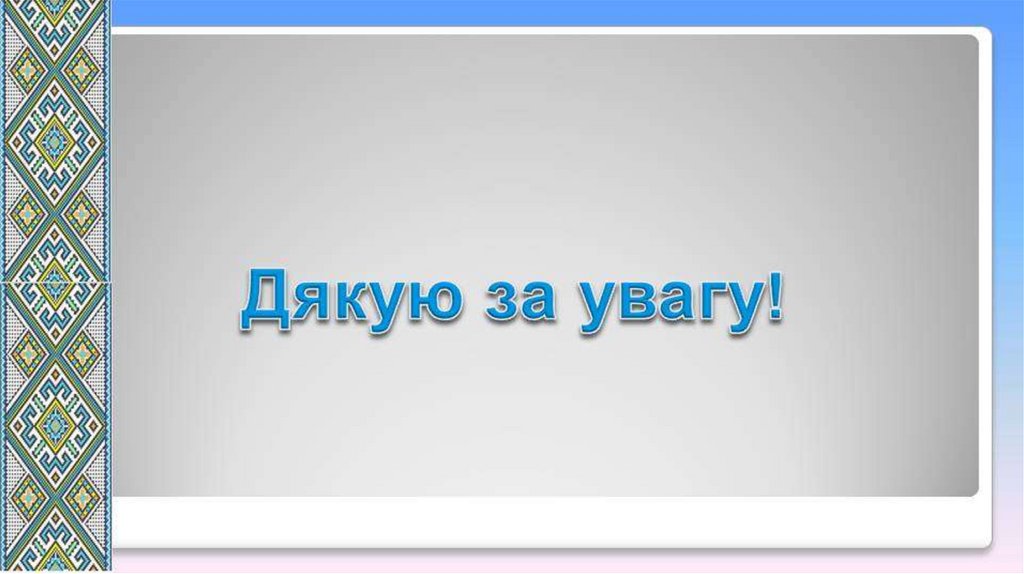 Дякую за увагу!